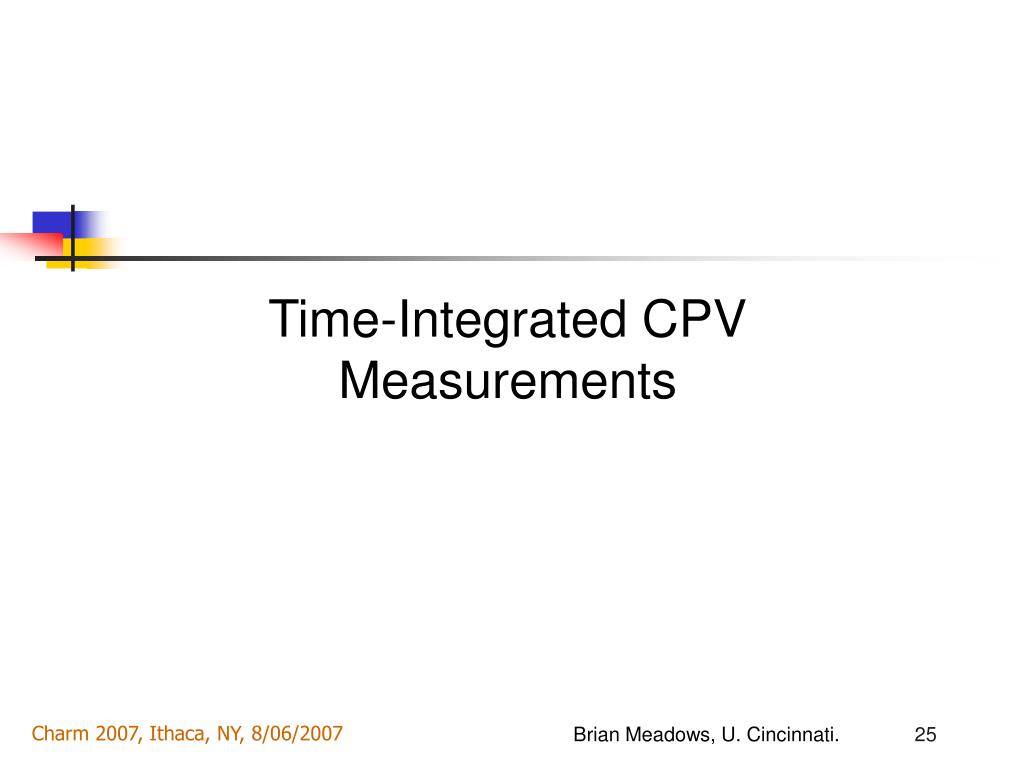 Time-Integrated CPV Measurements

Charm 2007, Ithaca, NY, 8/06/2007

Brian Meadows, U. Cincinnati.

25